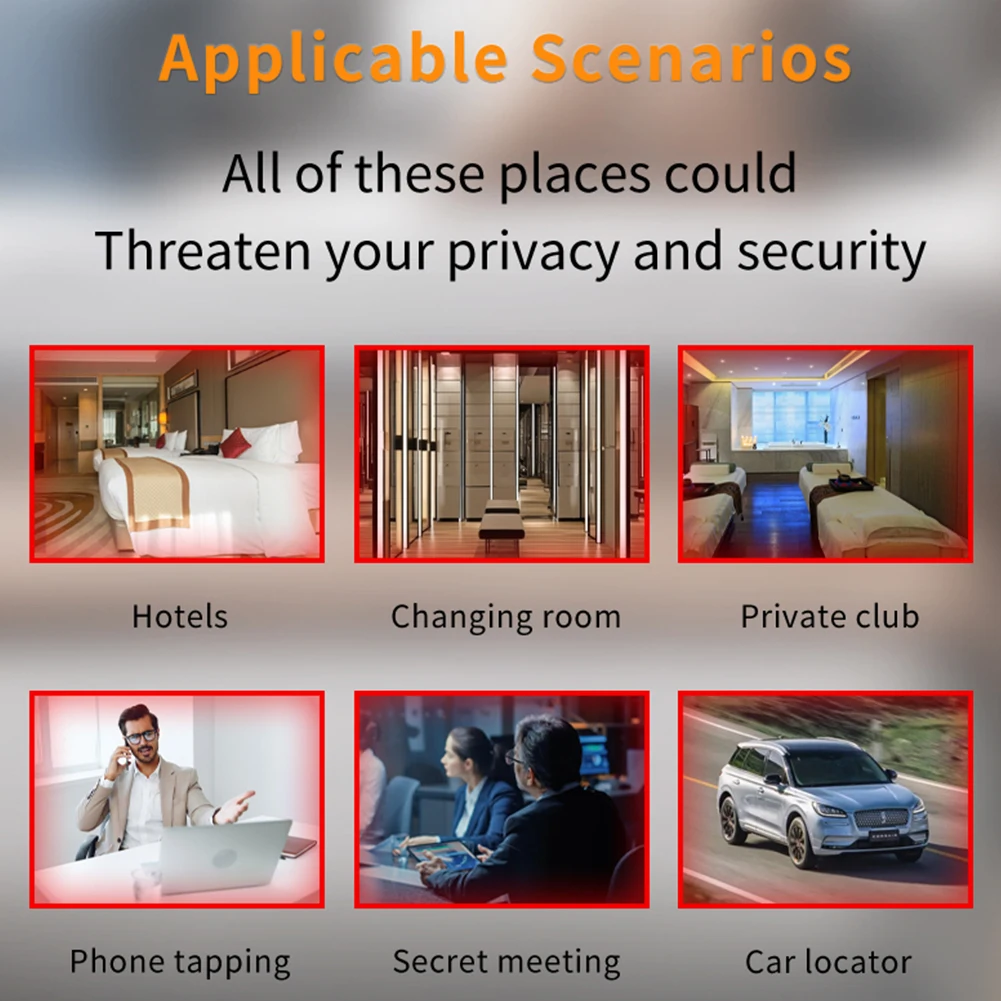 Applicable Scenarios

All of these places could
Threaten your privacy and security

Hotels

Changing room

Private club

Phone tapping

Secret meeting

Car locator